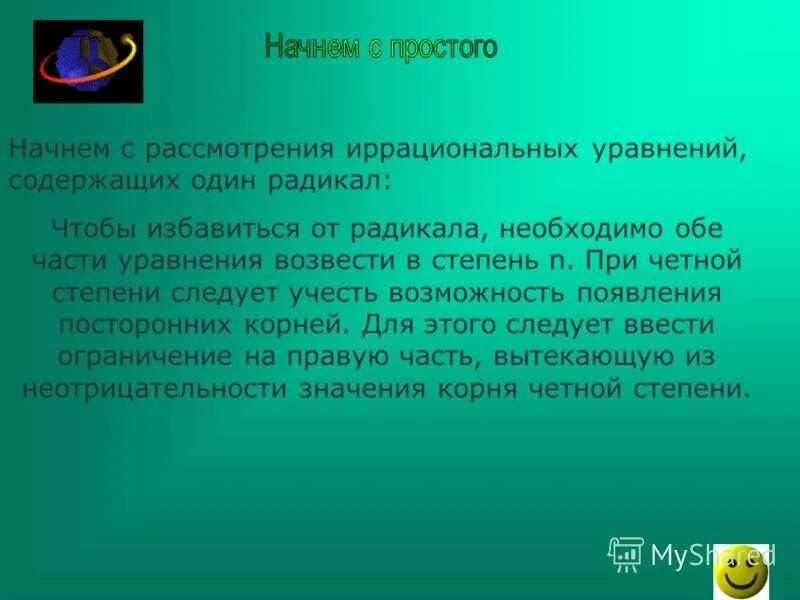 Начнем с простого

Начнем с рассмотрения иррациональных уравнений, содержащих один радикал:

Чтобы избавиться от радикала, необходимо обе части уравнения возвести в степень n. При четной степени следует учесть возможность появления посторонних корней. Для этого следует ввести ограничение на правую часть, вытекающую из неотрицательности значения корня четной степени.

MyShared